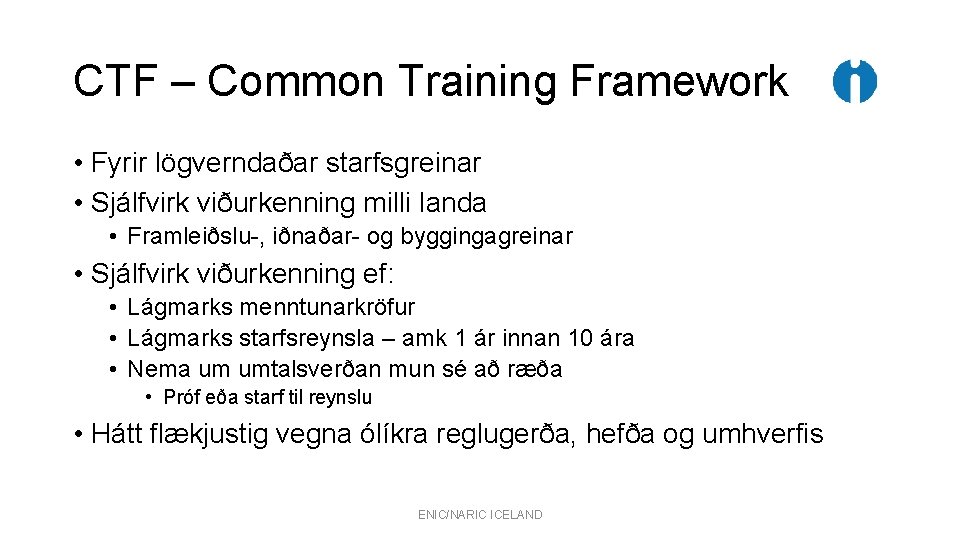 CTF – Common Training Framework

• Fyrir lögverndaðar starfsgreinar
• Sjálfvirk viðurkenning milli landa
  • Framleiðslu-, iðnaðar- og byggingagreinar
• Sjálfvirk viðurkenning ef:
  • Lágmarks menntunarkröfur
  • Lágmarks starfsreynsla – amk 1 ár innan 10 ára
  • Nema um umtalsverðan mun sé að ræða
    • Próf eða starf til reynslu
• Hátt flækjustig vegna ólíkra reglugerða, hefða og umhverfis

ENIC/NARIC ICELAND